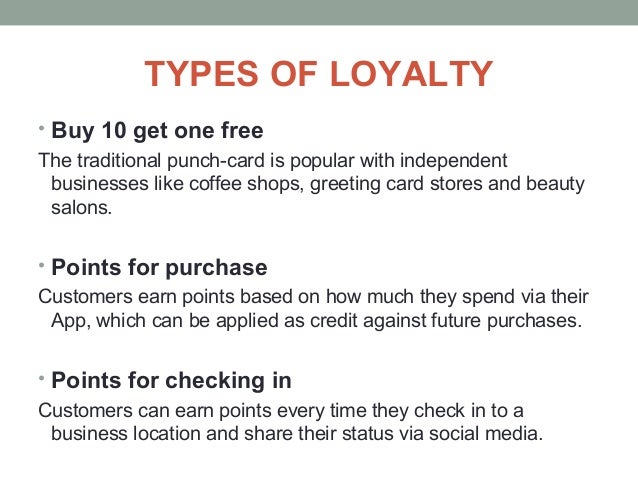 TYPES OF LOYALTY

• Buy 10 get one free

The traditional punch-card is popular with independent businesses like coffee shops, greeting card stores and beauty salons.

• Points for purchase

Customers earn points based on how much they spend via their App, which can be applied as credit against future purchases.

• Points for checking in

Customers can earn points every time they check in to a business location and share their status via social media.